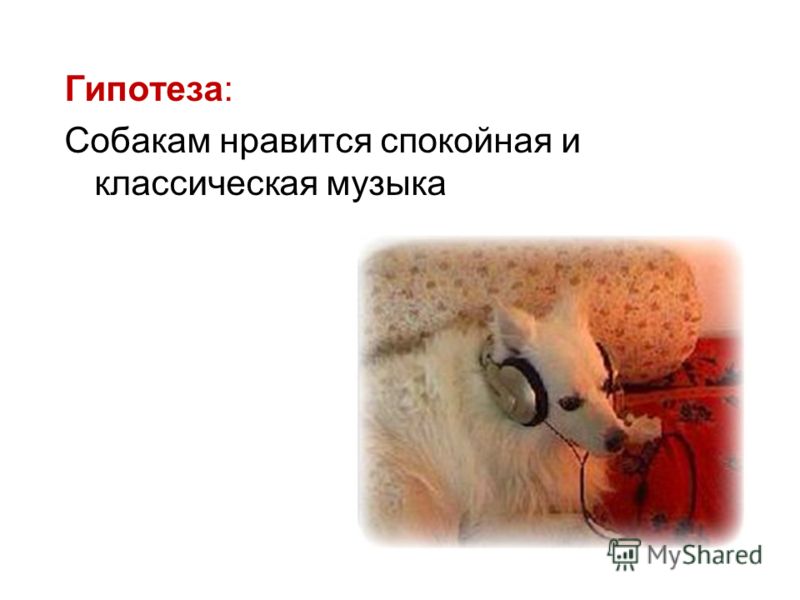 Гипотеза:

Собакам нравится спокойная и классическая музыка

MyShared